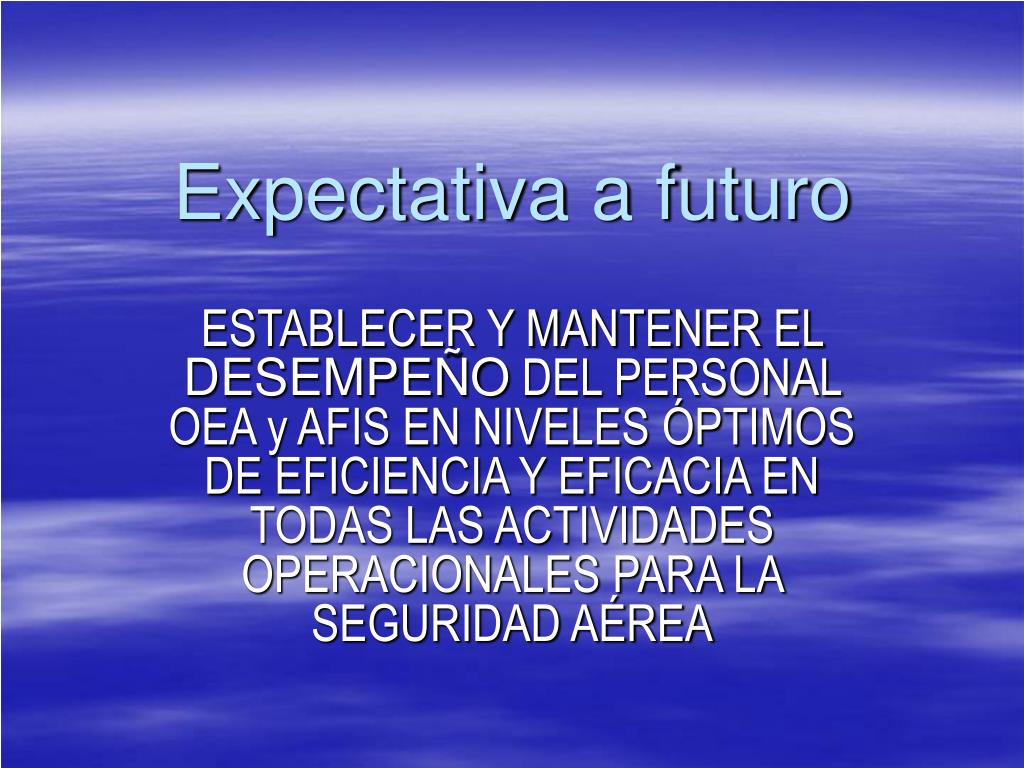 Expectativa a futuro

ESTABLECER Y MANTENER EL DESEMPEÑO DEL PERSONAL OEA y AFIS EN NIVELES ÓPTIMOS DE EFICIENCIA Y EFICACIA EN TODAS LAS ACTIVIDADES OPERACIONALES PARA LA SEGURIDAD AÉREA